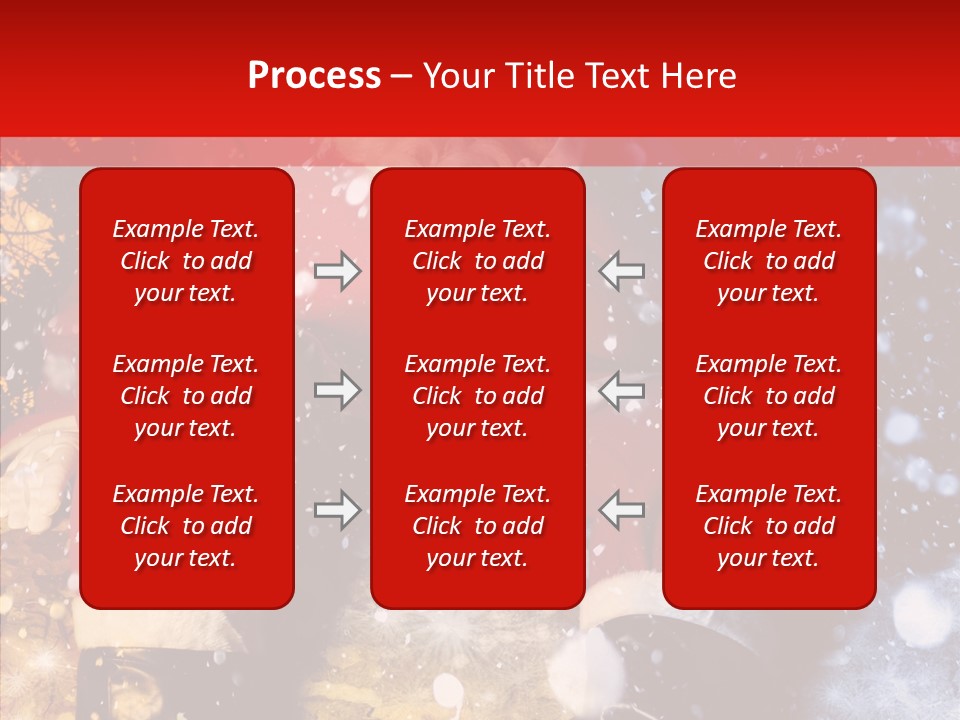 Process – Your Title Text Here

Example Text. Click to add your text.

Example Text. Click to add your text.

Example Text. Click to add your text.

Example Text. Click to add your text.

Example Text. Click to add your text.

Example Text. Click to add your text.

Example Text. Click to add your text.

Example Text. Click to add your text.

Example Text. Click to add your text.